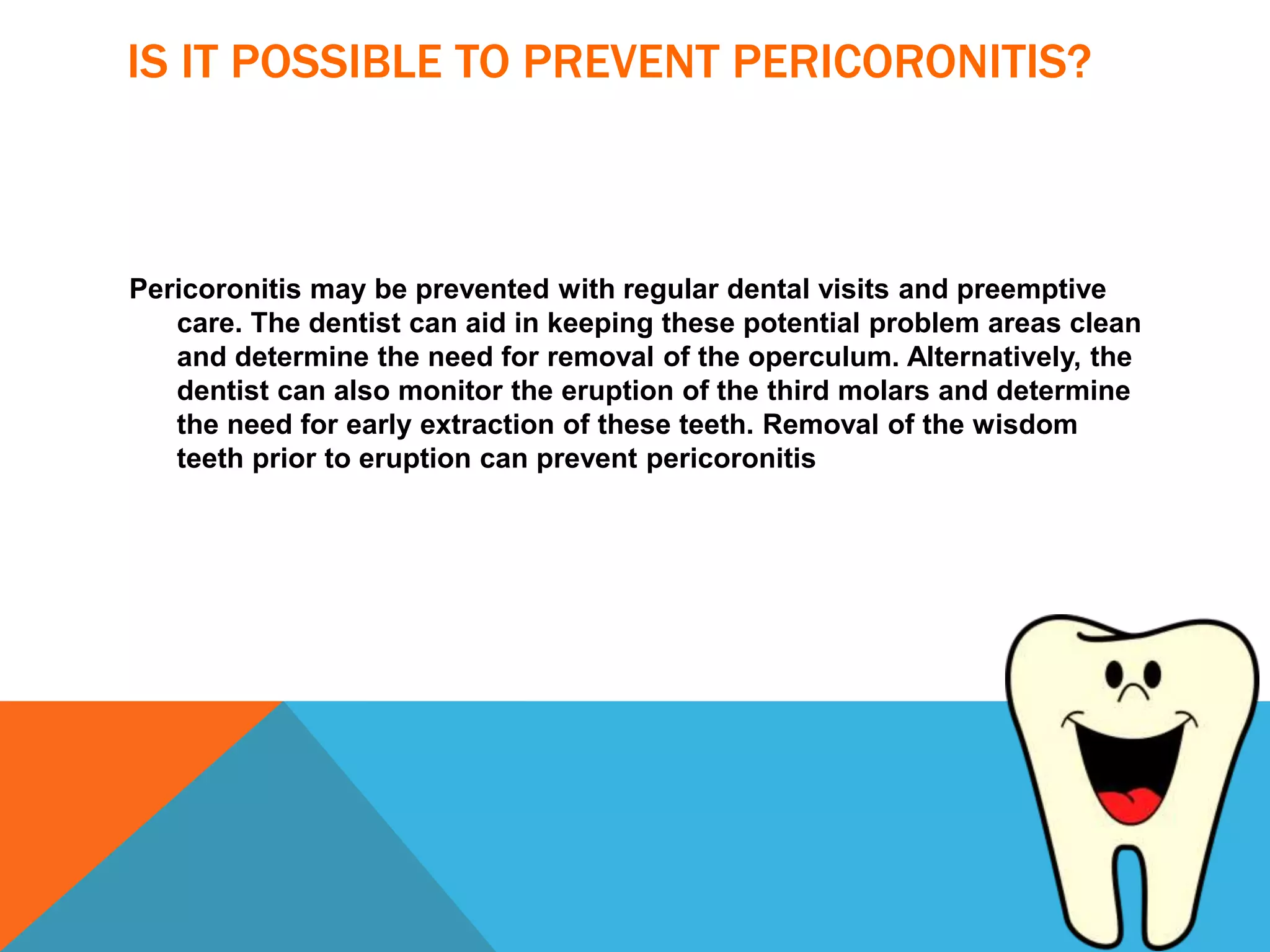 IS IT POSSIBLE TO PREVENT PERICORONITIS?

Pericoronitis may be prevented with regular dental visits and preemptive care. The dentist can aid in keeping these potential problem areas clean and determine the need for removal of the operculum. Alternatively, the dentist can also monitor the eruption of the third molars and determine the need for early extraction of these teeth. Removal of the wisdom teeth prior to eruption can prevent pericoronitis